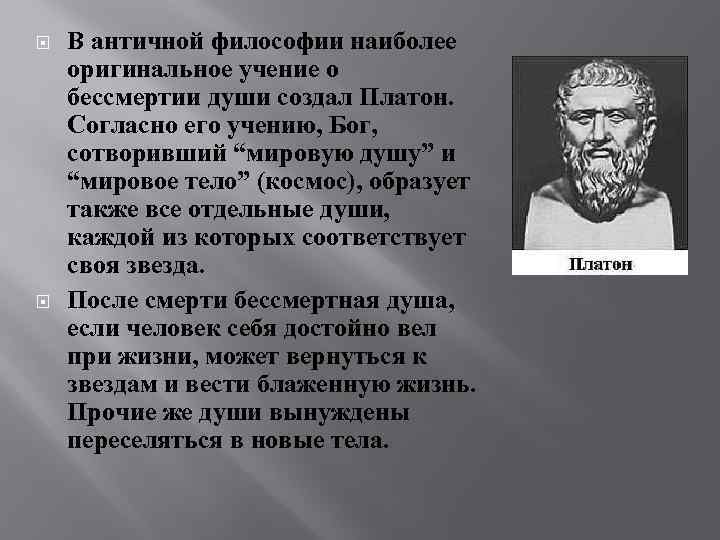 В античной философии наиболее оригинальное учение о бессмертии души создал Платон. Согласно его учению, Бог, сотворивший “мировую душу” и “мировое тело” (космос), образует также все отдельные души, каждой из которых соответствует своя звезда.

После смерти бессмертная душа, если человек себя достойно вел при жизни, может вернуться к звездам и вести блаженную жизнь. Прочие же души вынуждены переселяться в новые тела.

Платон